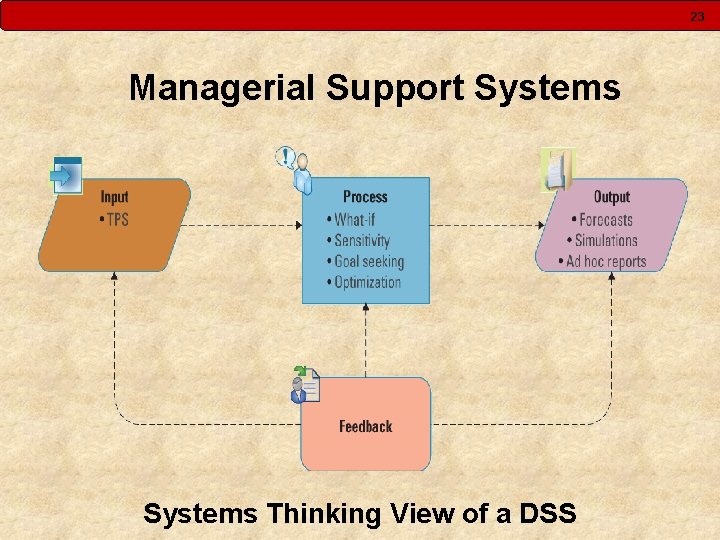 23

Managerial Support Systems

Input
• TPS

Process
• What-if
• Sensitivity
• Goal seeking
• Optimization

Output
• Forecasts
• Simulations
• Ad hoc reports

Feedback

Systems Thinking View of a DSS